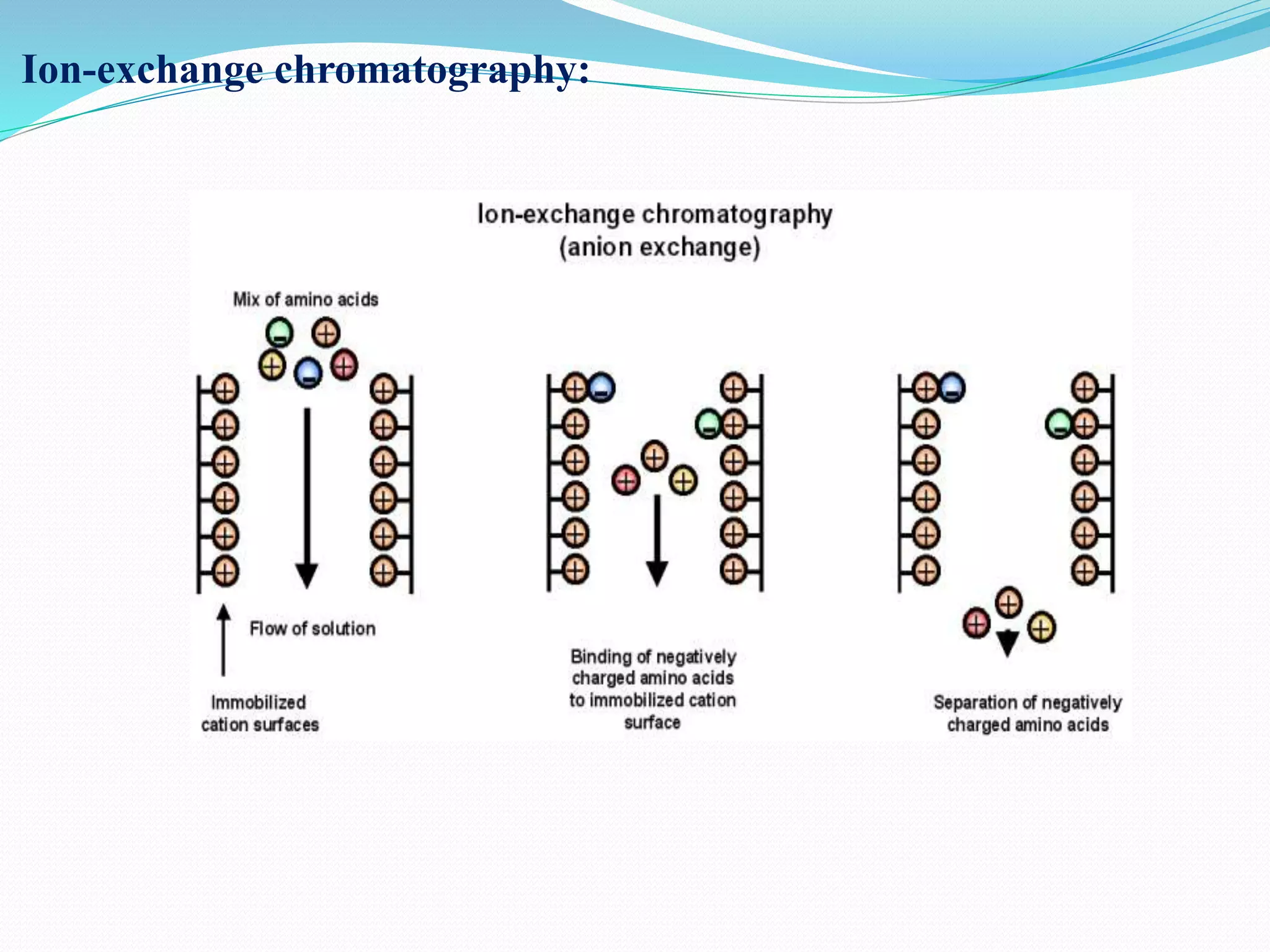 Ion-exchange chromatography:

Ion-exchange chromatography
(anion exchange)

Mix of amino acids

Flow of solution

Immobilized cation surfaces

Binding of negatively charged amino acids to immobilized cation surface

Separation of negatively charged amino acids